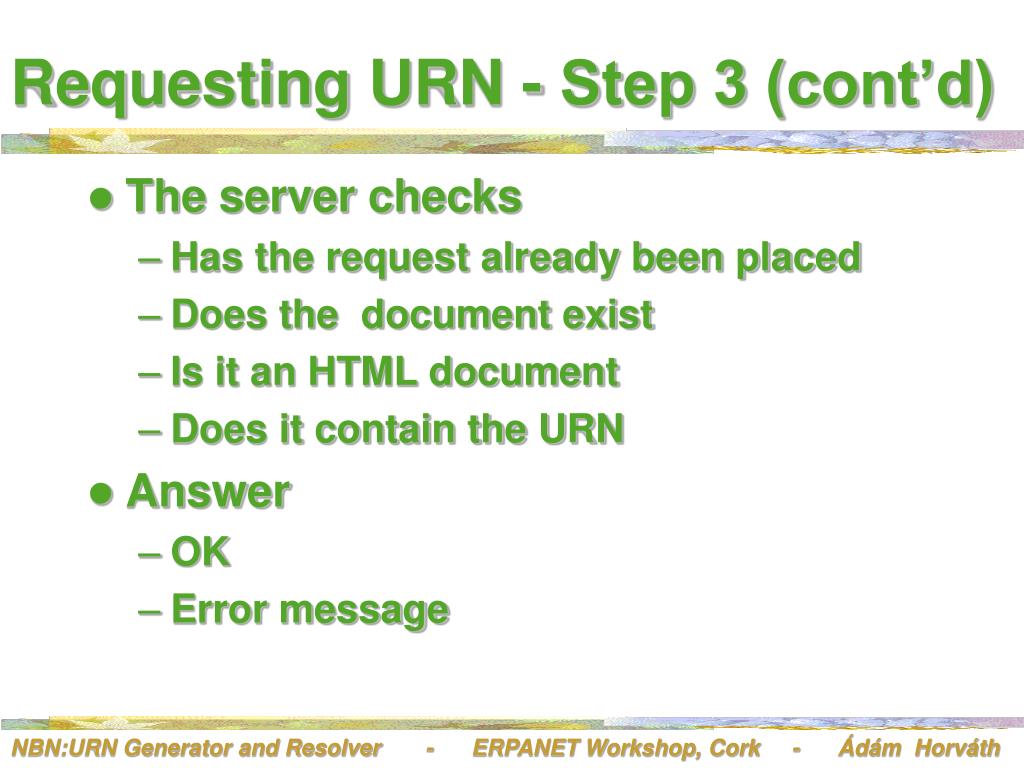 Requesting URN - Step 3 (cont'd)

● The server checks
– Has the request already been placed
– Does the document exist
– Is it an HTML document
– Does it contain the URN

● Answer
– OK
– Error message

NBN:URN Generator and Resolver - ERPANET Workshop, Cork - Ádám Horváth